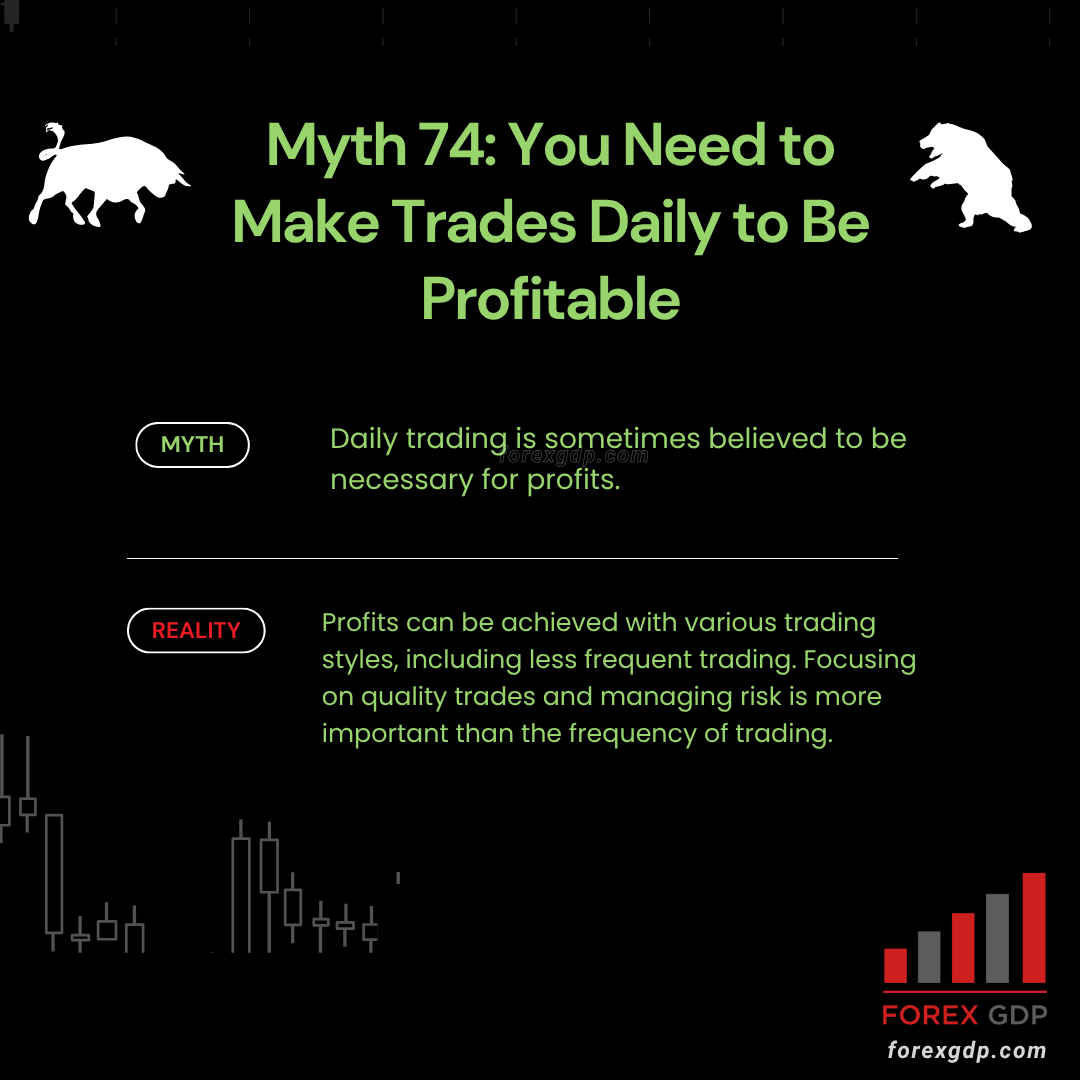 Myth 74: You Need to Make Trades Daily to Be Profitable

MYTH

Daily trading is sometimes believed to be necessary for profits.

forexgdp.com

REALITY

Profits can be achieved with various trading styles, including less frequent trading. Focusing on quality trades and managing risk is more important than the frequency of trading.

FOREX GDP

forexgdp.com